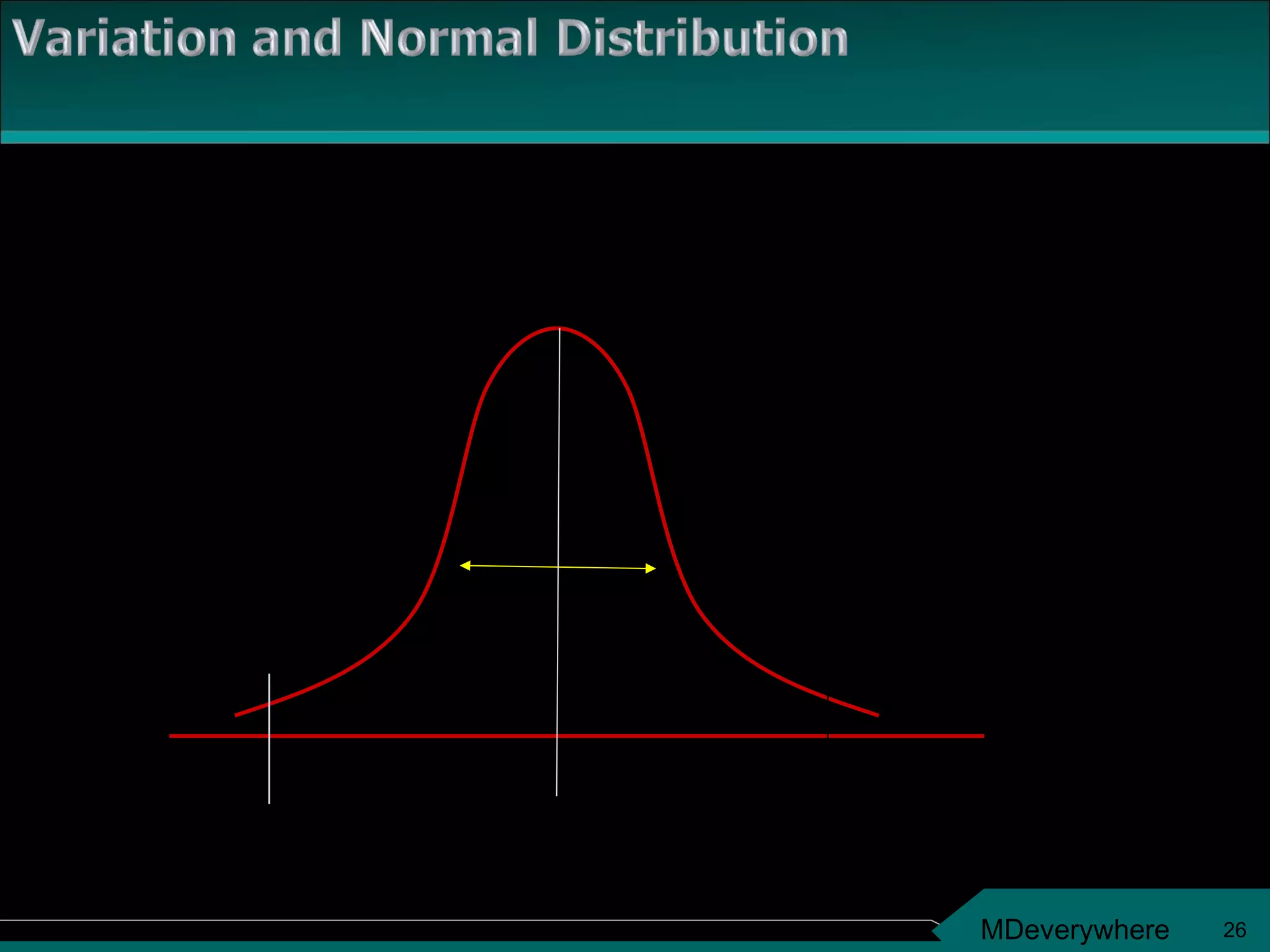 Variation and Normal Distribution

MDeverywhere 26